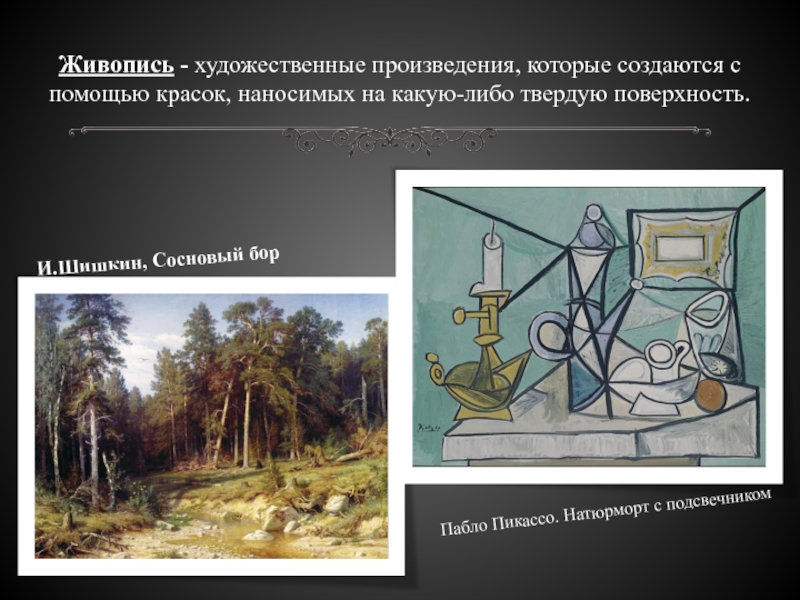 Живопись - художественные произведения, которые создаются с помощью красок, наносимых на какую-либо твердую поверхность.

И.Шишкин, Сосновый бор

Пабло Пикассо. Натюрморт с подсвечником